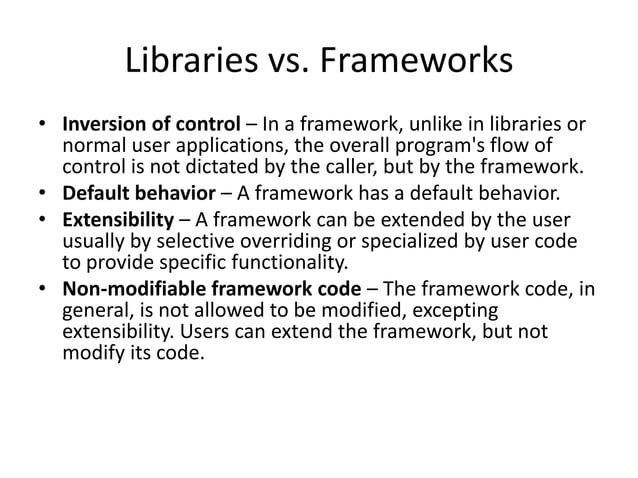 Libraries vs. Frameworks

• Inversion of control – In a framework, unlike in libraries or normal user applications, the overall program's flow of control is not dictated by the caller, but by the framework.
• Default behavior – A framework has a default behavior.
• Extensibility – A framework can be extended by the user usually by selective overriding or specialized by user code to provide specific functionality.
• Non-modifiable framework code – The framework code, in general, is not allowed to be modified, excepting extensibility. Users can extend the framework, but not modify its code.